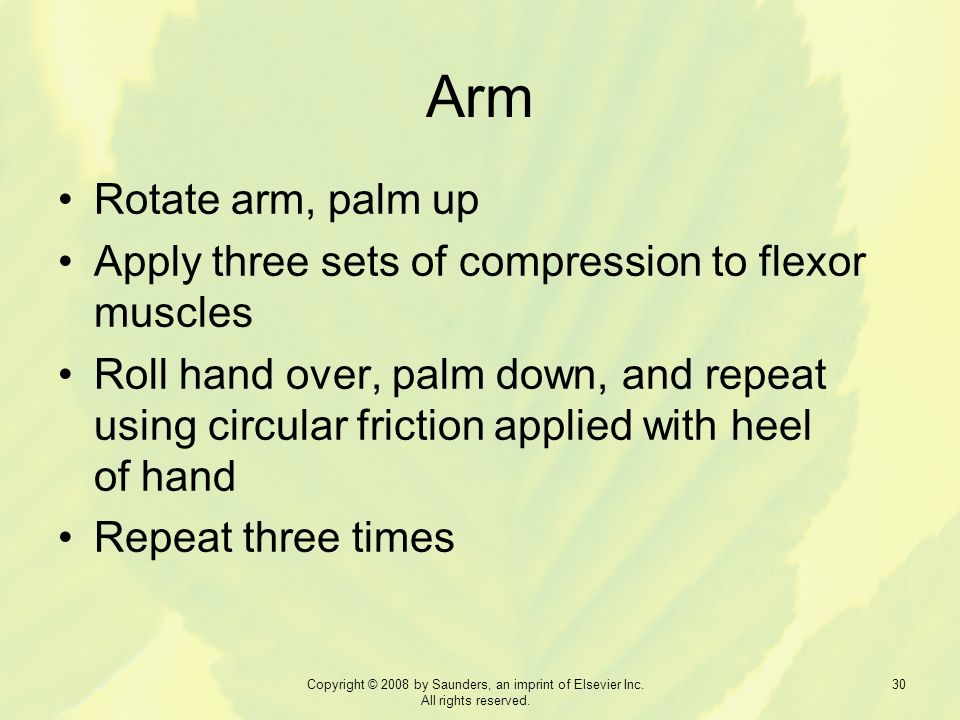 Arm

• Rotate arm, palm up
• Apply three sets of compression to flexor muscles
• Roll hand over, palm down, and repeat using circular friction applied with heel of hand
• Repeat three times

Copyright © 2008 by Saunders, an imprint of Elsevier Inc. All rights reserved.

30